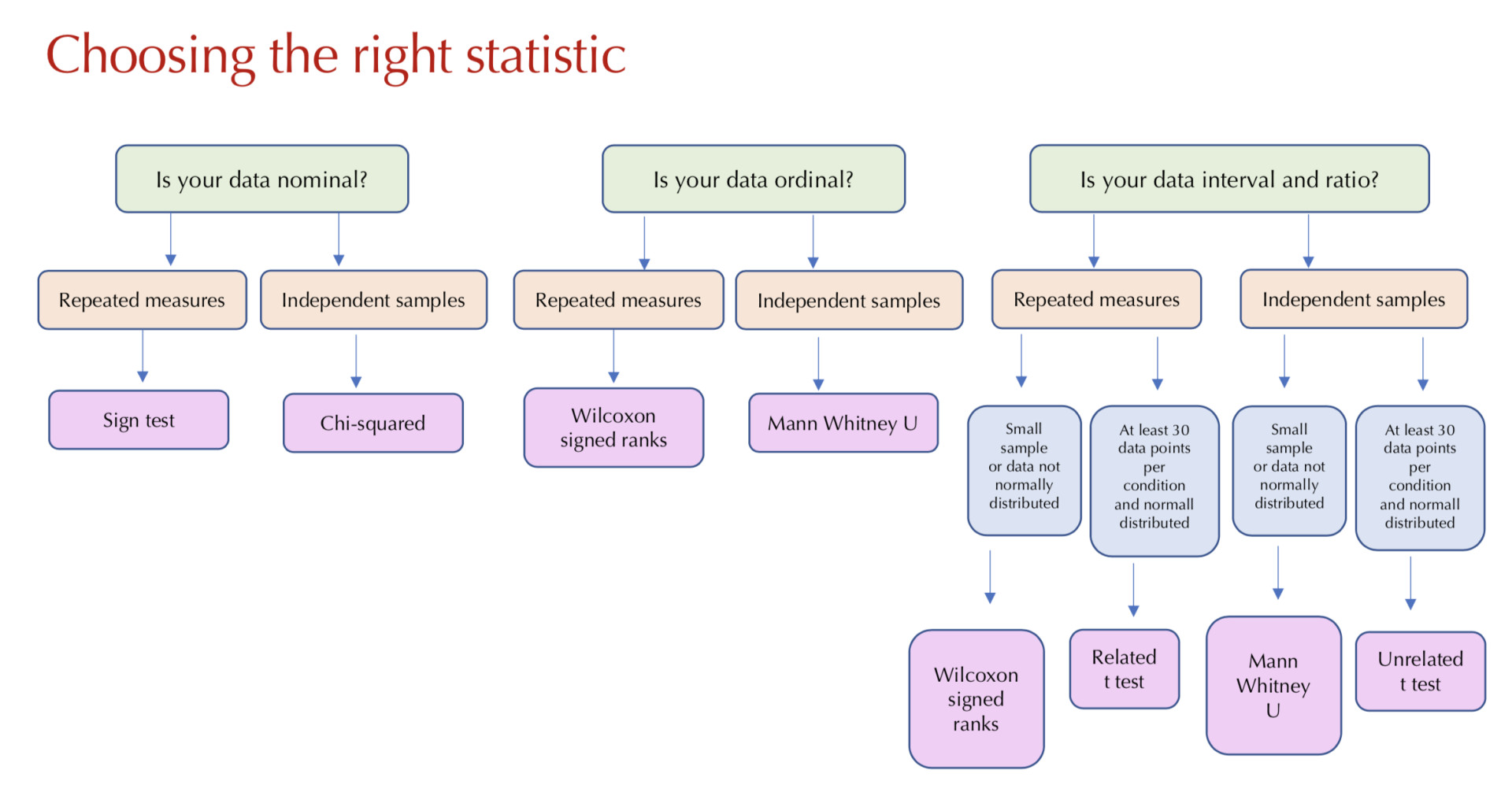 Choosing the right statistic

Is your data nominal?

Repeated measures

Sign test

Independent samples

Chi-squared

Is your data ordinal?

Repeated measures

Wilcoxon signed ranks

Independent samples

Mann Whitney U

Is your data interval and ratio?

Repeated measures

Small sample or data not normally distributed

Wilcoxon signed ranks

At least 30 data points per condition and normall distributed

Related t test

Independent samples

Small sample or data not normally distributed

Mann Whitney U

At least 30 data points per condition and normall distributed

Unrelated t test